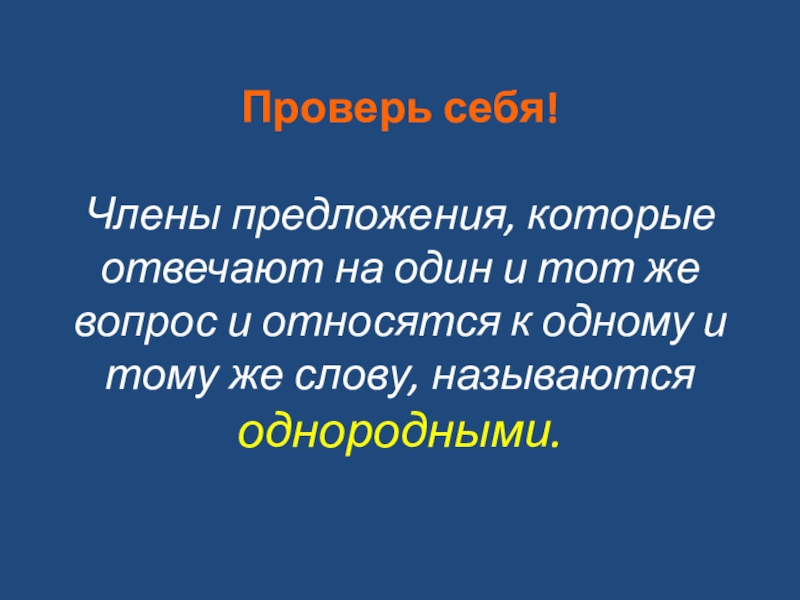 Проверь себя!

Члены предложения, которые отвечают на один и тот же вопрос и относятся к одному и тому же слову, называются однородными.